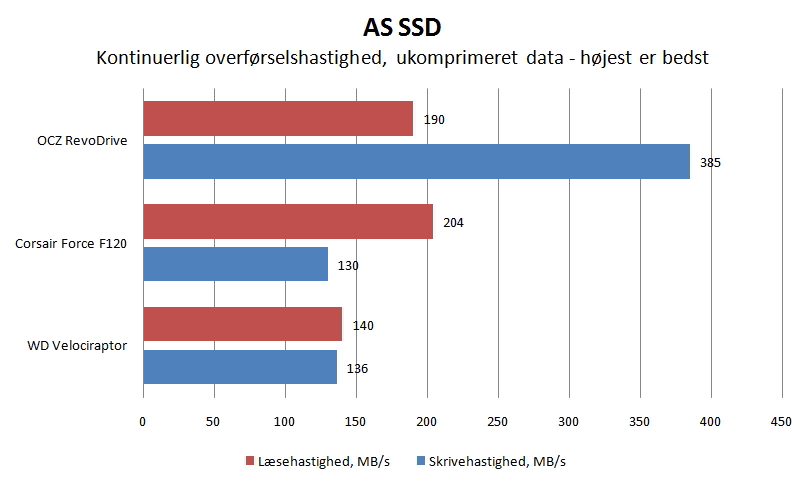 AS SSD

Kontinuerlig overførselshastighed, ukomprimeret data - højest er bedst

OCZ RevoDrive
190
385

Corsair Force F120
204
130

WD Velociraptor
140
136

0 50 100 150 200 250 300 350 400 450

Læsehastighed, MB/s
Skrivehastighed, MB/s